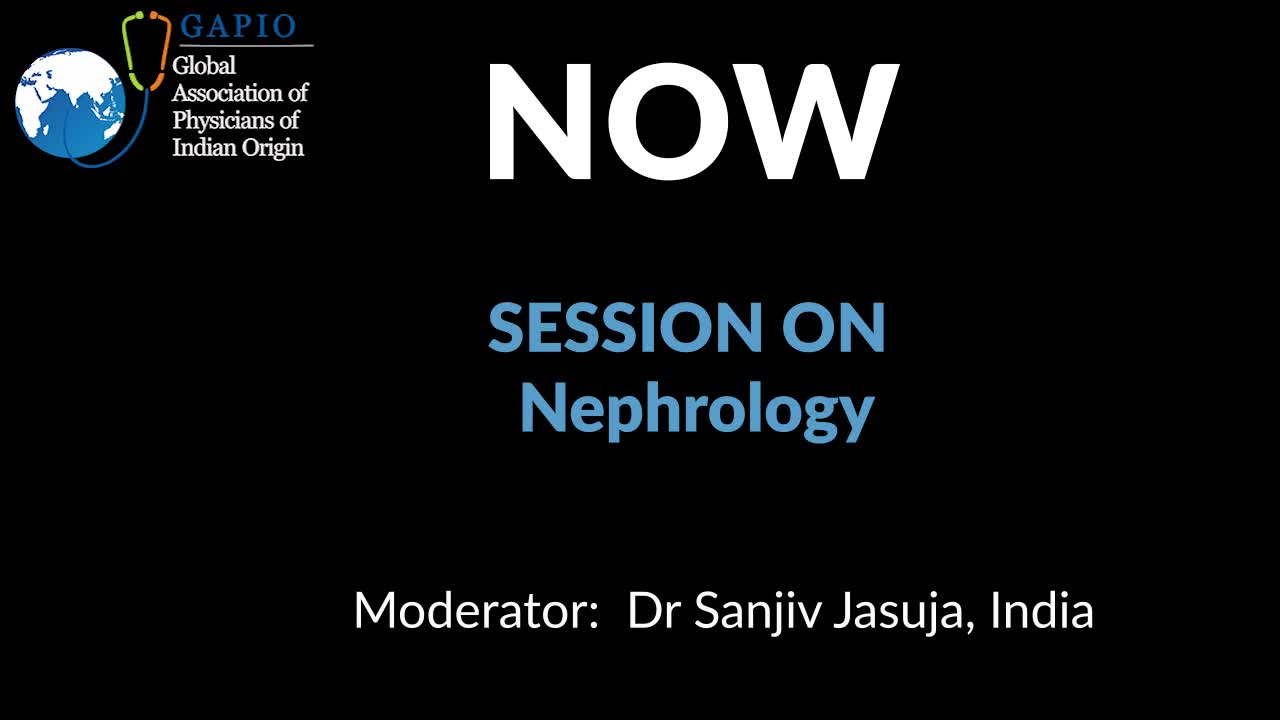 GAPIO
Global Association of Physicians of Indian Origin

NOW

SESSION ON
Nephrology

Moderator: Dr Sanjiv Jasuja, India